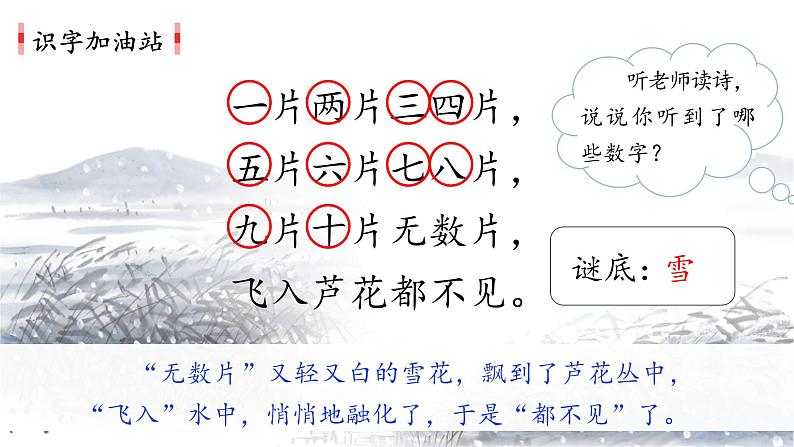 识字加油站

一片两片三四片，
五片六片七八片，
九片十片无数片，
飞入芦花都不见。

听老师读诗，说说你听到了哪些数字？

谜底：雪

“无数片”又轻又白的雪花，飘到了芦花丛中，“飞入”水中，悄悄地融化了，于是“都不见”了。